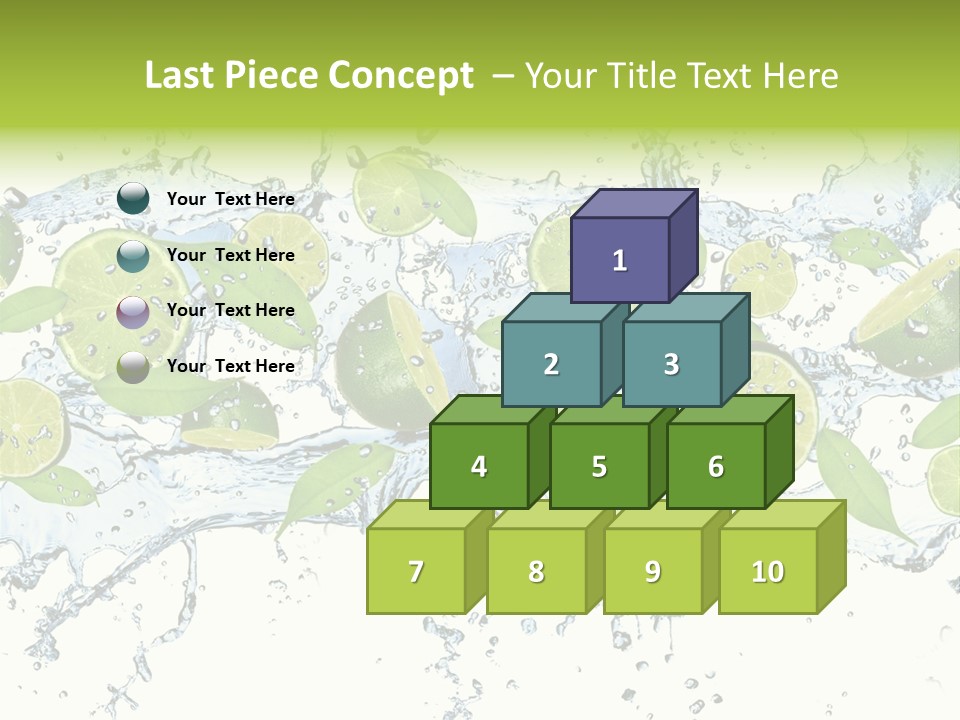 Last Piece Concept – Your Title Text Here

Your Text Here

Your Text Here

Your Text Here

Your Text Here

1

2

3

4

5

6

7

8

9

10